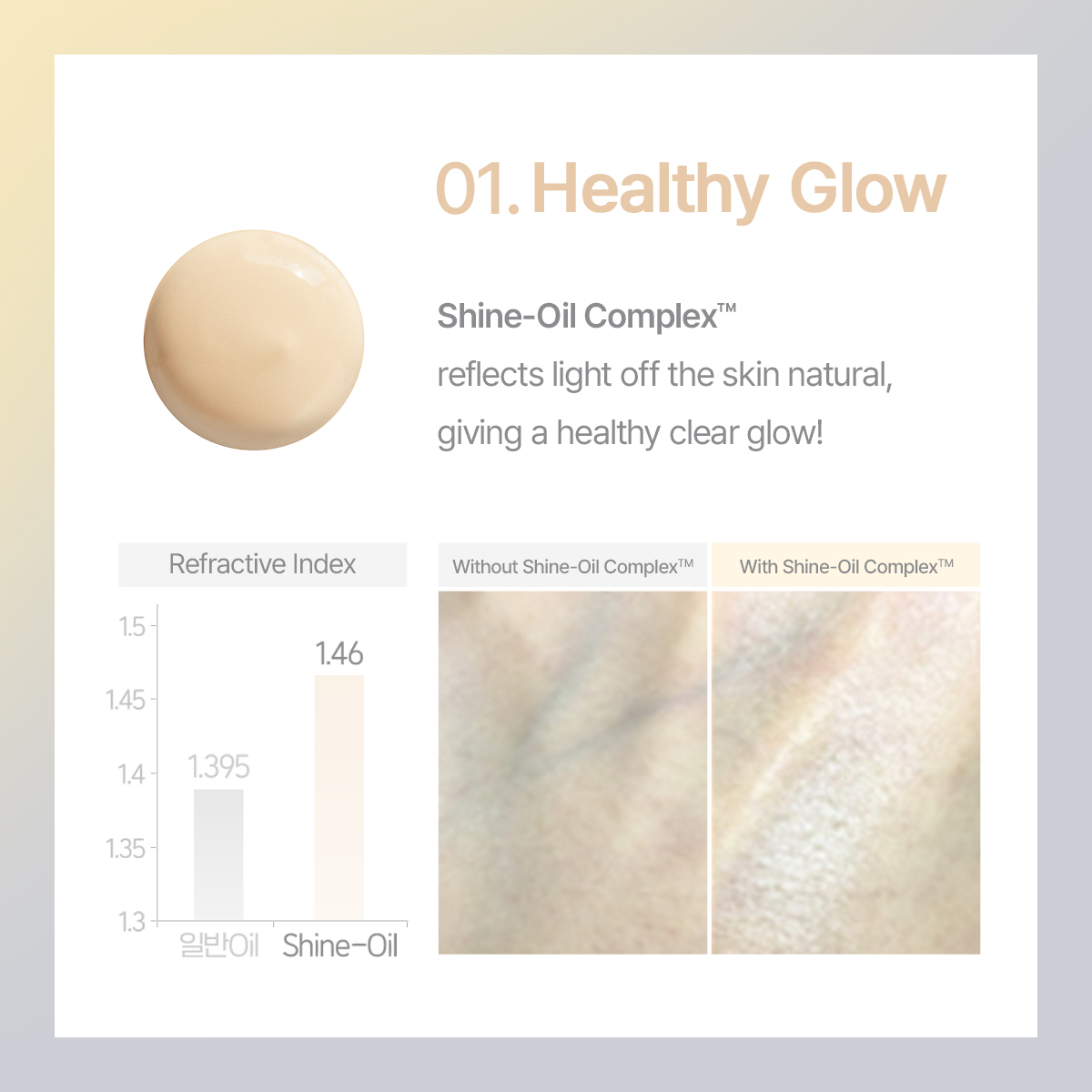 01. Healthy Glow

Shine-Oil Complex™
reflects light off the skin natural, giving a healthy clear glow!

Refractive Index

1.5
1.45
1.4
1.35
1.3

1.395
1.46

일반Oil
Shine-Oil

Without Shine-Oil Complex™
With Shine-Oil Complex™